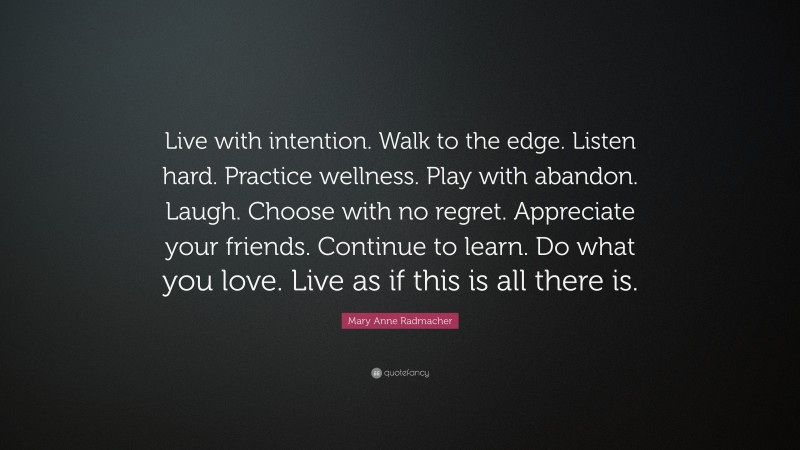 Live with intention. Walk to the edge. Listen hard. Practice wellness. Play with abandon. Laugh. Choose with no regret. Appreciate your friends. Continue to learn. Do what you love. Live as if this is all there is.

Mary Anne Radmacher

quotefancy